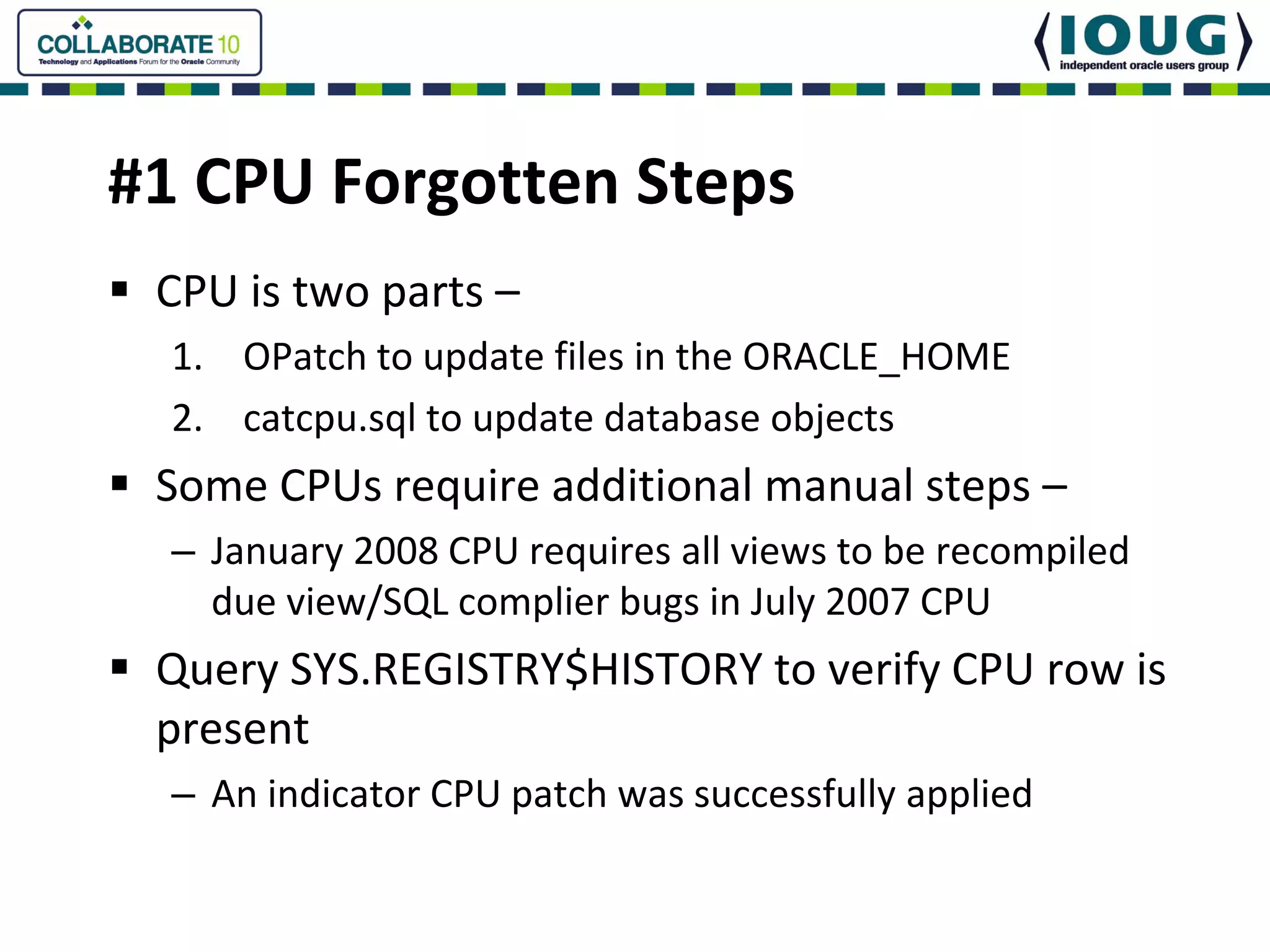 COLLABORATE 10
Technology and Applications Forum for the Oracle Community

IOUG
independent oracle users group

#1 CPU Forgotten Steps

▪ CPU is two parts –
1. OPatch to update files in the ORACLE_HOME
2. catcpu.sql to update database objects

▪ Some CPUs require additional manual steps –
– January 2008 CPU requires all views to be recompiled due view/SQL complier bugs in July 2007 CPU

▪ Query SYS.REGISTRY$HISTORY to verify CPU row is present
– An indicator CPU patch was successfully applied